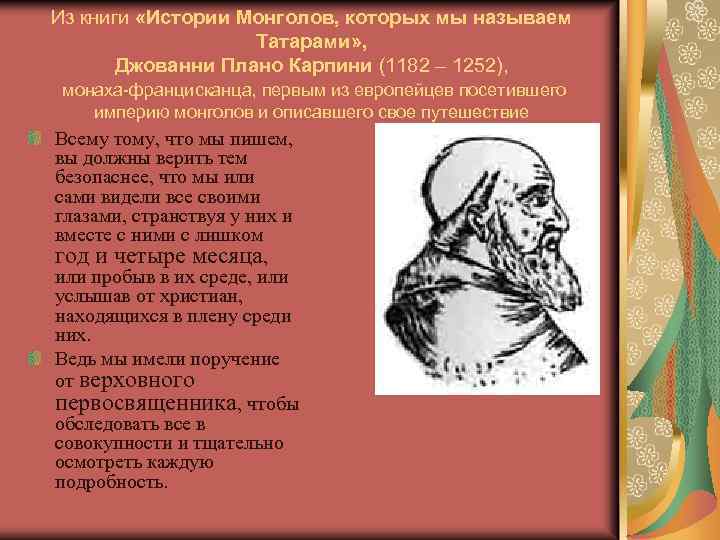 Из книги «Истории Монголов, которых мы называем Татарами», Джованни Плано Карпини (1182 – 1252), монаха-францисканца, первым из европейцев посетившего империю монголов и описавшего свое путешествие

Всему тому, что мы пишем, вы должны верить тем безопаснее, что мы или сами видели все своими глазами, странствуя у них и вместе с ними с лишком год и четыре месяца, или пробыв в их среде, или услышав от христиан, находящихся в плену среди них.

Ведь мы имели поручение от верховного первосвященника, чтобы обследовать все в совокупности и тщательно осмотреть каждую подробность.